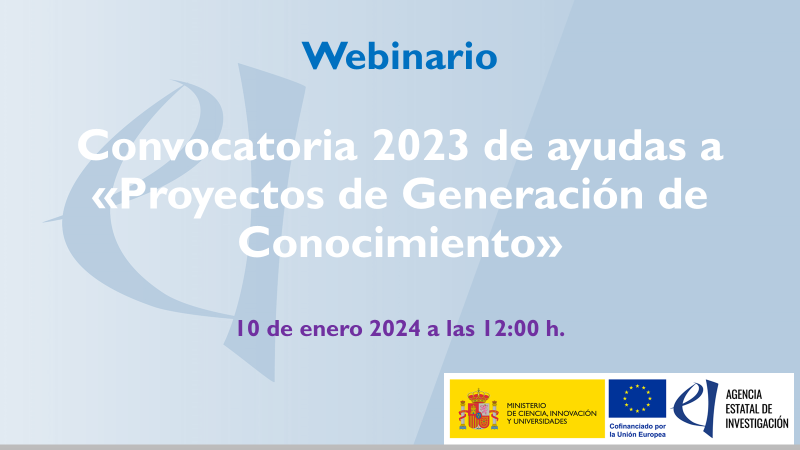 Webinario

Convocatoria 2023 de ayudas a «Proyectos de Generación de Conocimiento»

10 de enero 2024 a las 12:00 h.

MINISTERIO DE CIENCIA, INNOVACIÓN Y UNIVERSIDADES

Cofinanciado por la Unión Europea

AGENCIA ESTATAL DE INVESTIGACIÓN